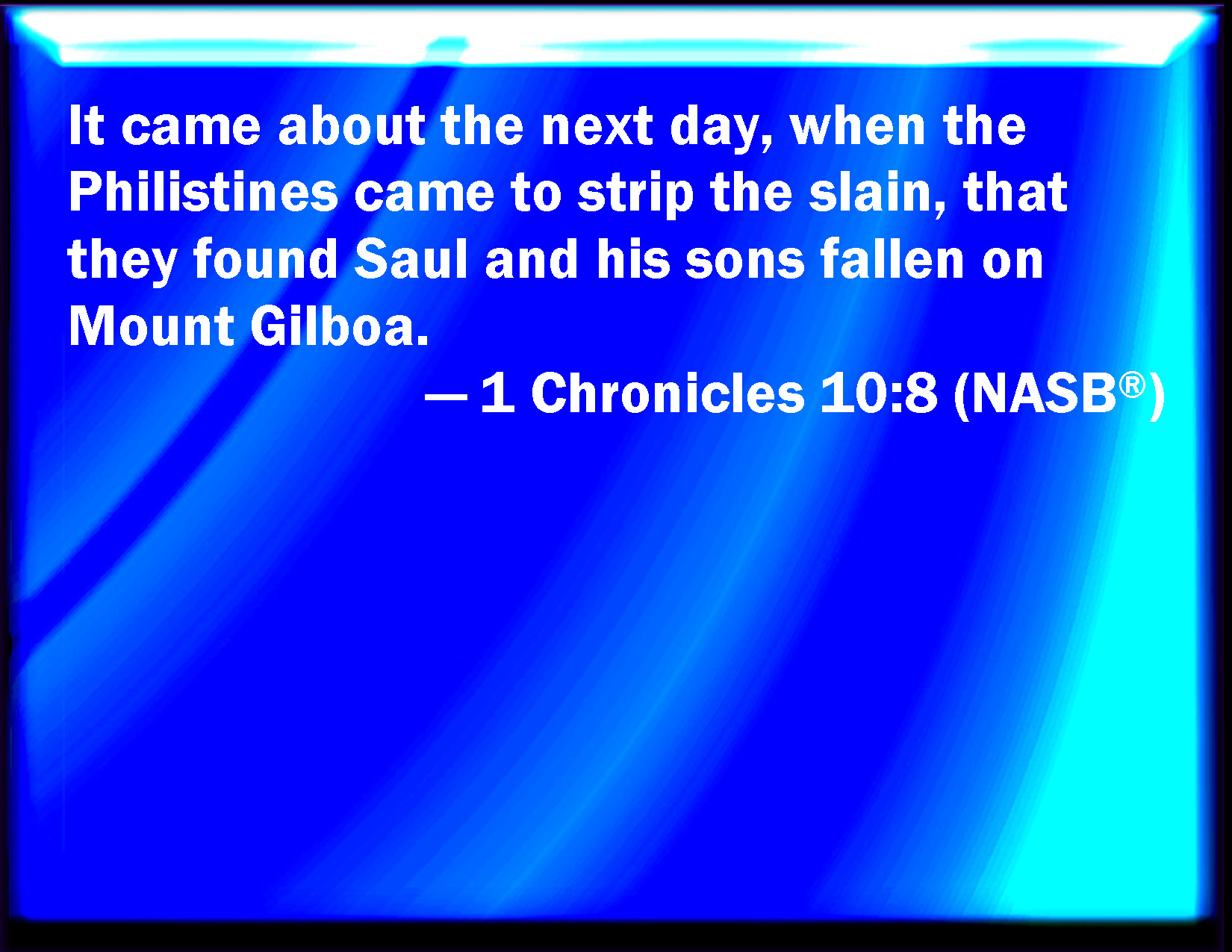 It came about the next day, when the Philistines came to strip the slain, that they found Saul and his sons fallen on Mount Gilboa.

— 1 Chronicles 10:8 (NASB®)